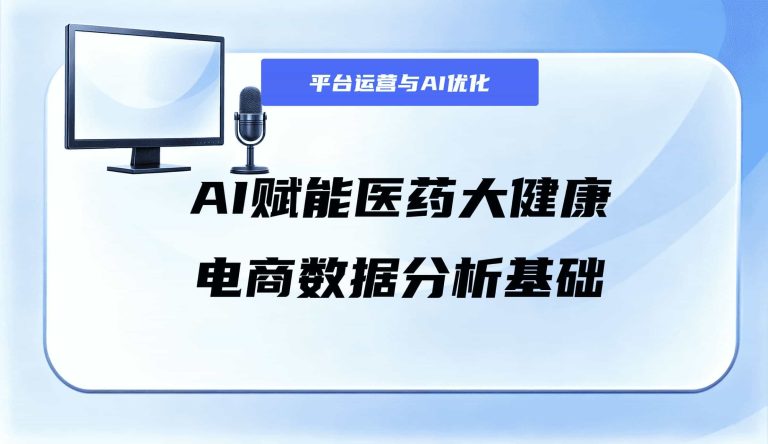 平台运营与AI优化

AI赋能医药大健康

电商数据分析基础